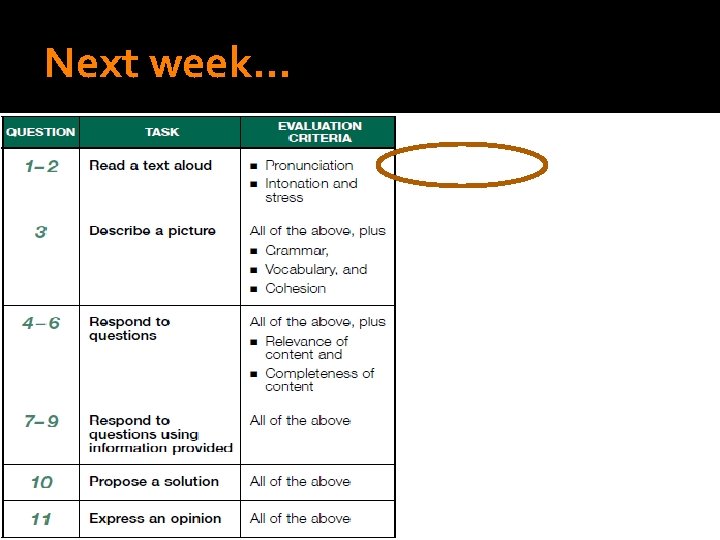 Next week…

| QUESTION | TASK | EVALUATION CRITERIA |
|---|---|---|
| 1–2 | Read a text aloud | ▪ Pronunciation ▪ Intonation and stress |
| 3 | Describe a picture | All of the above, plus ▪ Grammar, ▪ Vocabulary, and ▪ Cohesion |
| 4–6 | Respond to questions | All of the above, plus ▪ Relevance of content and ▪ Completeness of content |
| 7–9 | Respond to questions using information provided | All of the above |
| 10 | Propose a solution | All of the above |
| 11 | Express an opinion | All of the above |